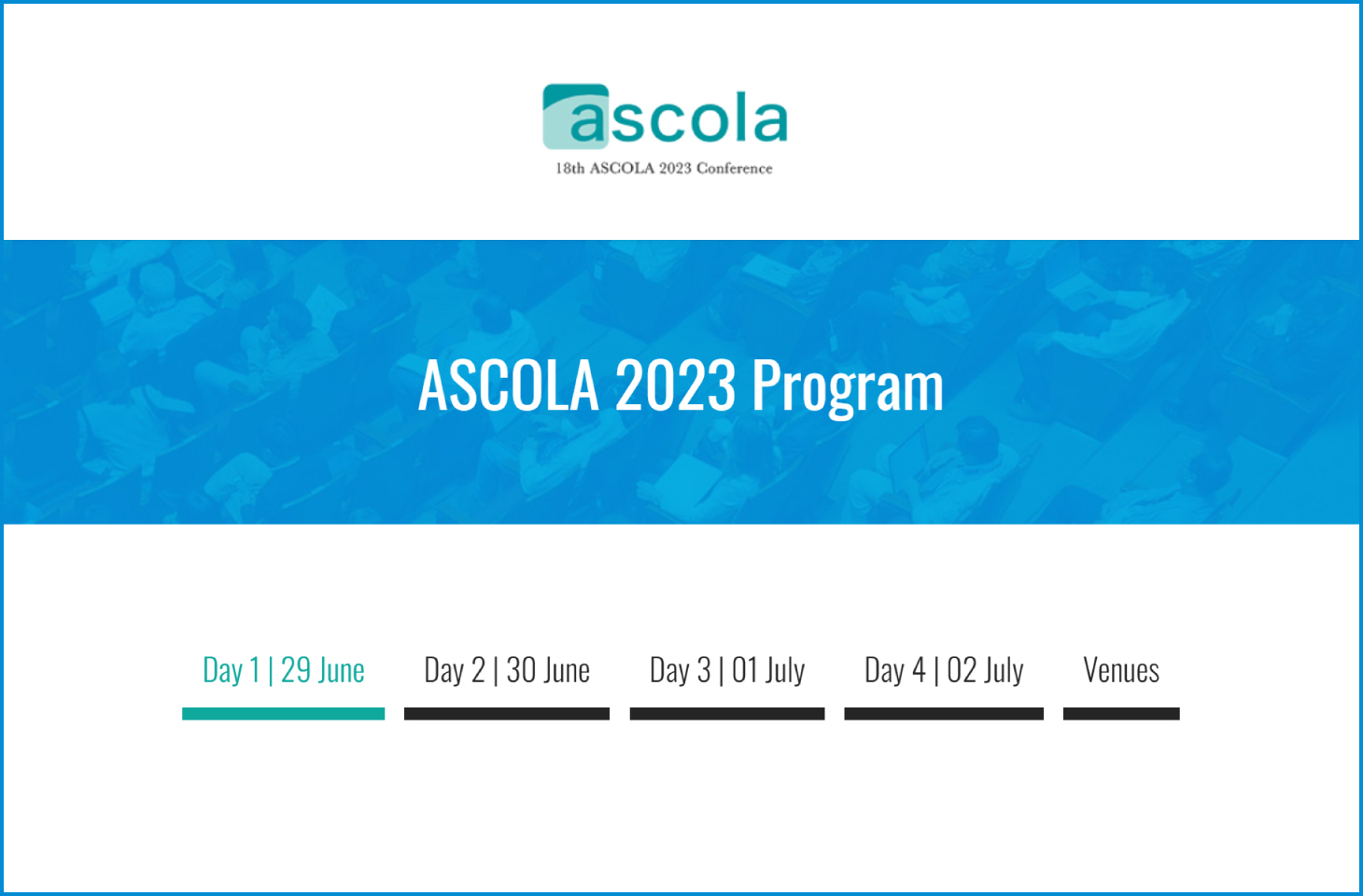 ascola
18th ASCOLA 2023 Conference

ASCOLA 2023 Program

Day 1 | 29 June
Day 2 | 30 June
Day 3 | 01 July
Day 4 | 02 July
Venues